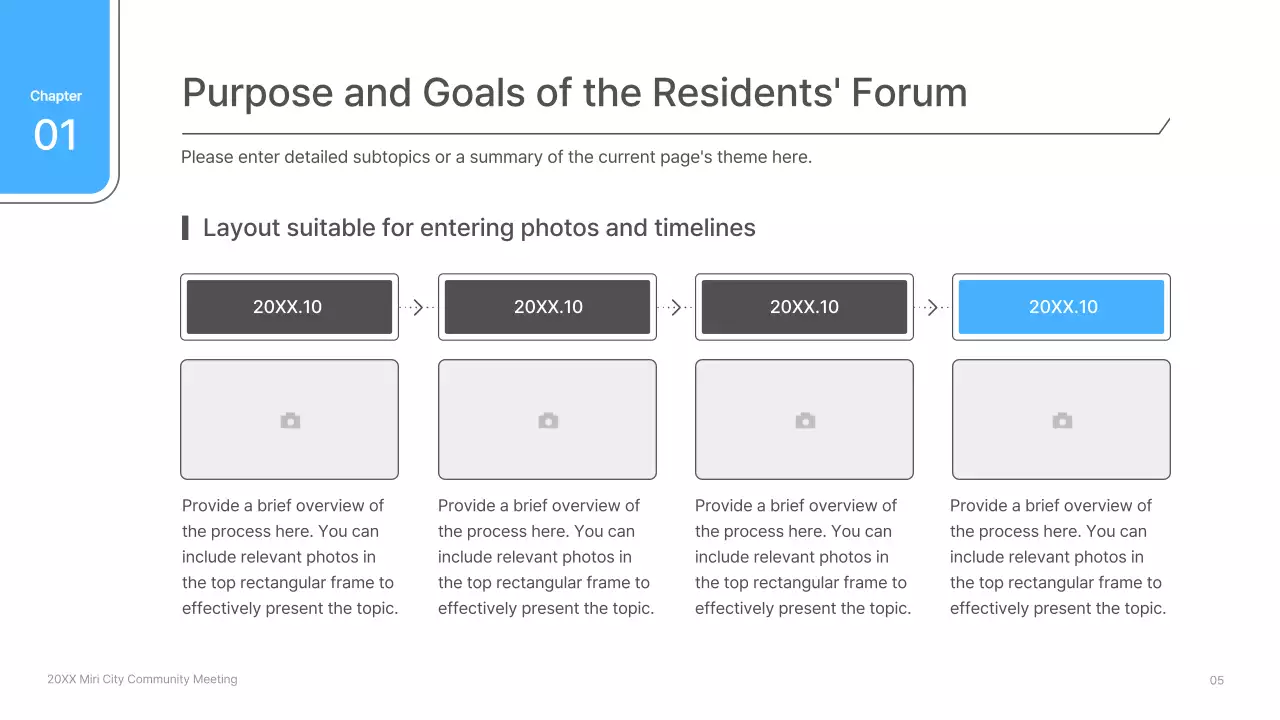 Chapter
01

Purpose and Goals of the Residents' Forum

Please enter detailed subtopics or a summary of the current page's theme here.

Layout suitable for entering photos and timelines

20XX.10

20XX.10

20XX.10

20XX.10

Provide a brief overview of the process here. You can include relevant photos in the top rectangular frame to effectively present the topic.

Provide a brief overview of the process here. You can include relevant photos in the top rectangular frame to effectively present the topic.

Provide a brief overview of the process here. You can include relevant photos in the top rectangular frame to effectively present the topic.

Provide a brief overview of the process here. You can include relevant photos in the top rectangular frame to effectively present the topic.

20XX Miri City Community Meeting

05